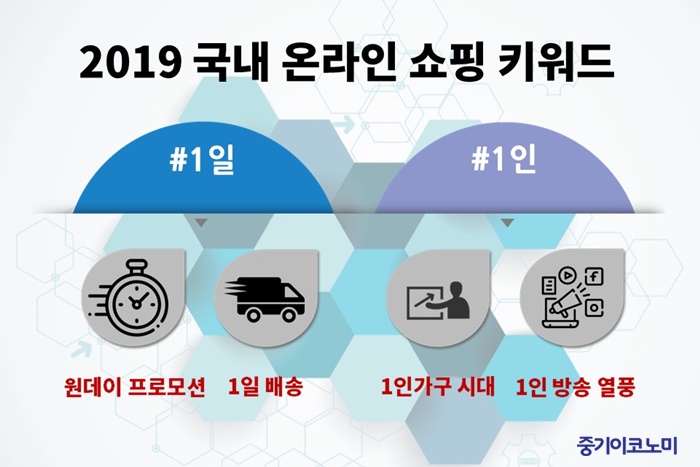 2019 국내 온라인 쇼핑 키워드

#1일

#1인

원데이 프로모션

1일 배송

1인가구 시대

1인 방송 열풍

중기이코노미